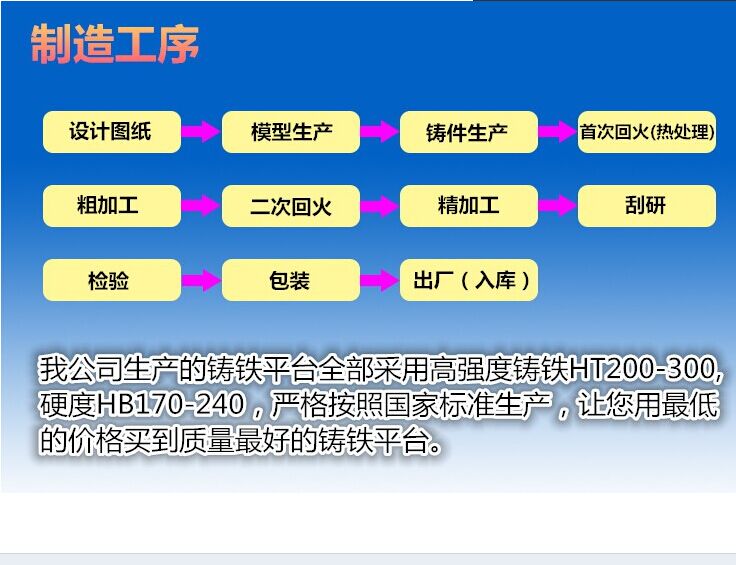 制造工序

设计图纸
模型生产
铸件生产
首次回火(热处理)

粗加工
二次回火
精加工
刮研

检验
包装
出厂（入库）

我公司生产的铸铁平台全部采用高强度铸铁HT200-300,硬度HB170-240，严格按照国家标准生产，让您用最低的价格买到质量最好的铸铁平台。